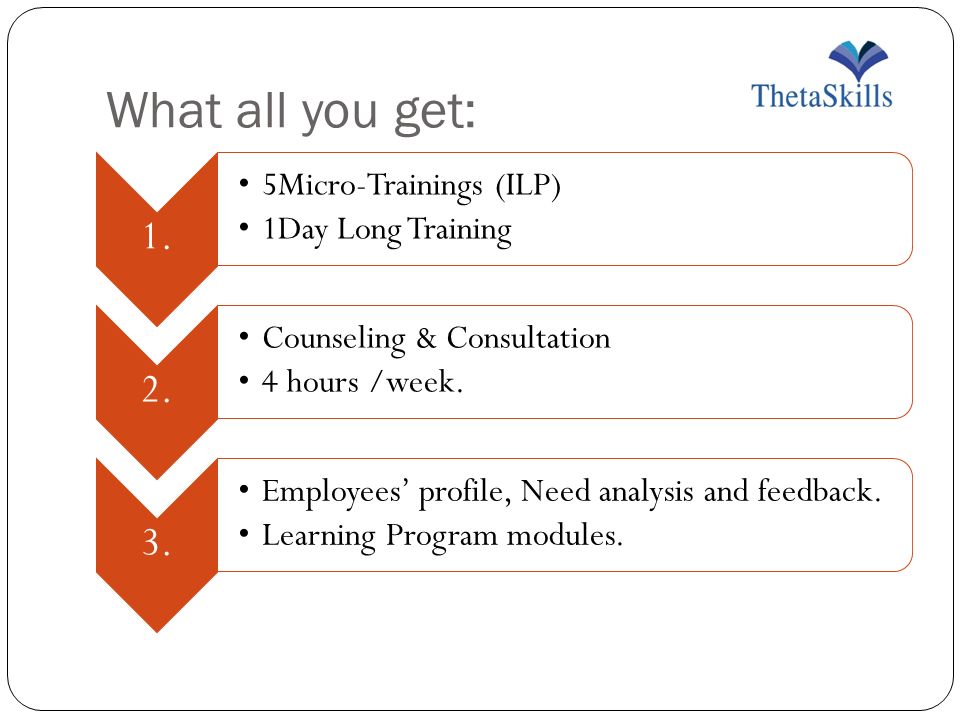 What all you get:

ThetaSkills

1.
• 5Micro-Trainings (ILP)
• 1Day Long Training

2.
• Counseling & Consultation
• 4 hours /week.

3.
• Employees' profile, Need analysis and feedback.
• Learning Program modules.